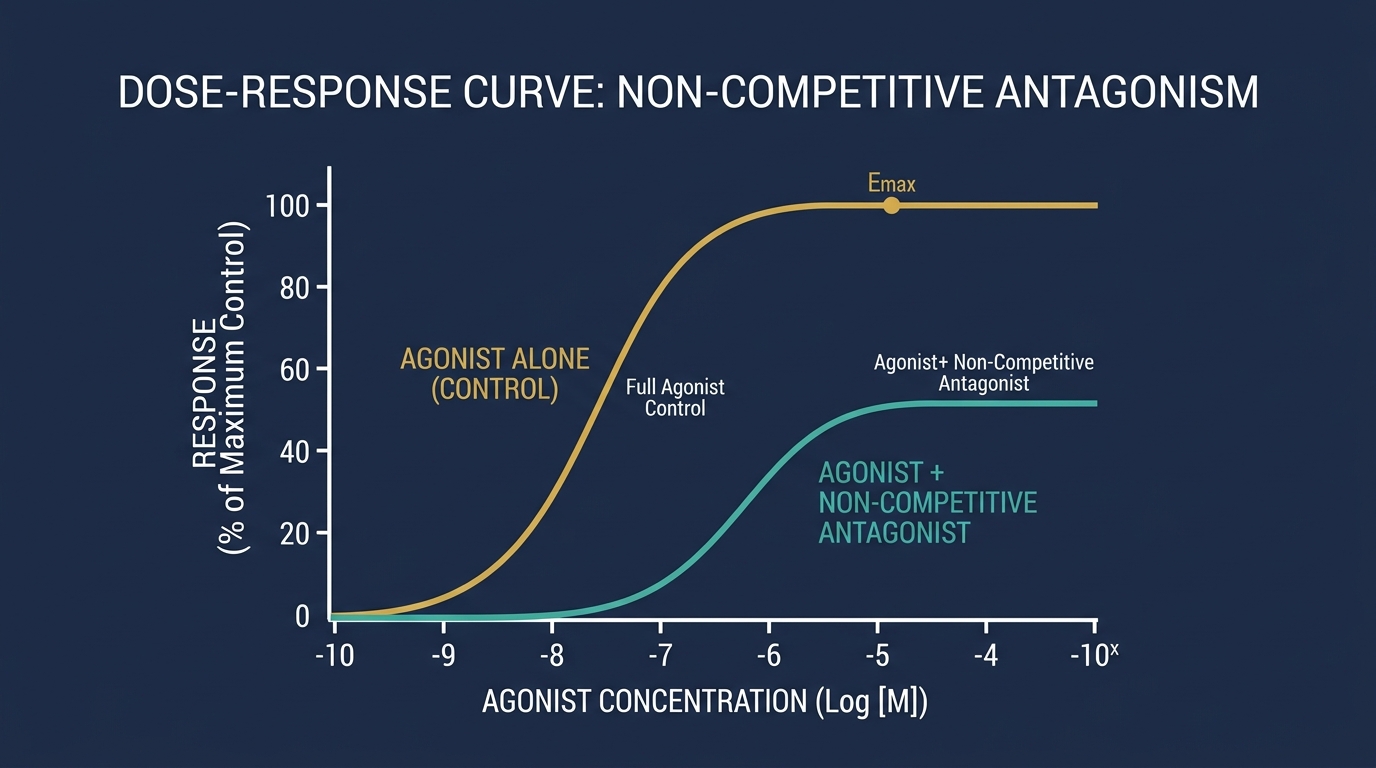 DOSE-RESPONSE CURVE: NON-COMPETITIVE ANTAGONISM

RESPONSE
(% of Maximum Control)

100
80
60
40
20
0

Emax

AGONIST ALONE
(CONTROL)

Full Agonist
Control

Agonist+ Non-Competitive
Antagonist

AGONIST +
NON-COMPETITIVE
ANTAGONIST

-10
-9
-8
-7
-6
-5
-4
$-10^x$

AGONIST CONCENTRATION (Log [M])